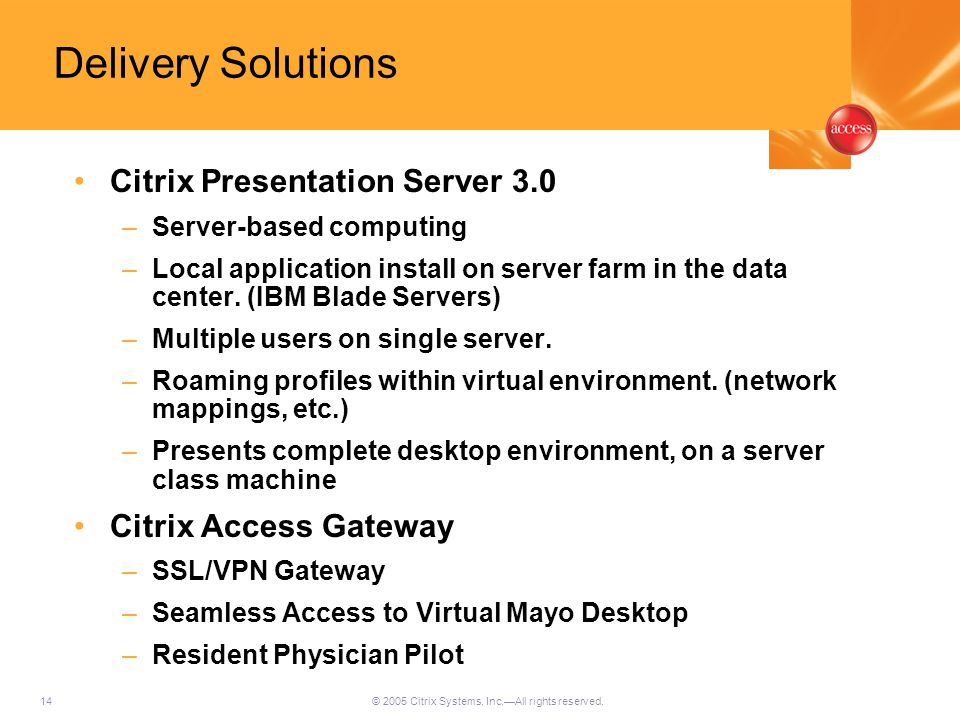 Delivery Solutions

access

• Citrix Presentation Server 3.0
– Server-based computing
– Local application install on server farm in the data center. (IBM Blade Servers)
– Multiple users on single server.
– Roaming profiles within virtual environment. (network mappings, etc.)
– Presents complete desktop environment, on a server class machine

• Citrix Access Gateway
– SSL/VPN Gateway
– Seamless Access to Virtual Mayo Desktop
– Resident Physician Pilot

14

© 2005 Citrix Systems, Inc.—All rights reserved.